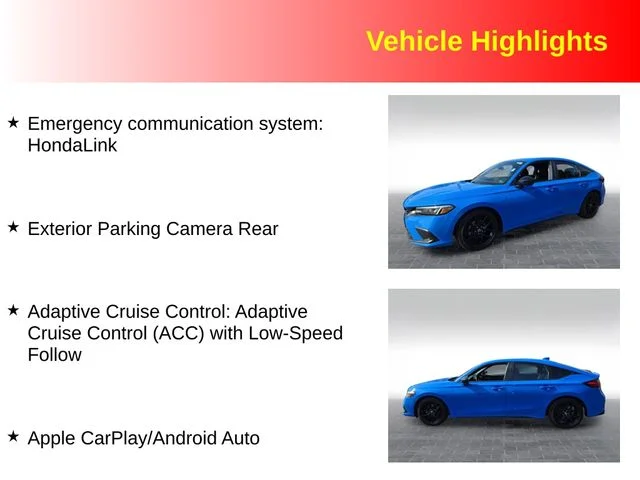 Vehicle Highlights

★ Emergency communication system: HondaLink

★ Exterior Parking Camera Rear

★ Adaptive Cruise Control: Adaptive Cruise Control (ACC) with Low-Speed Follow

★ Apple CarPlay/Android Auto